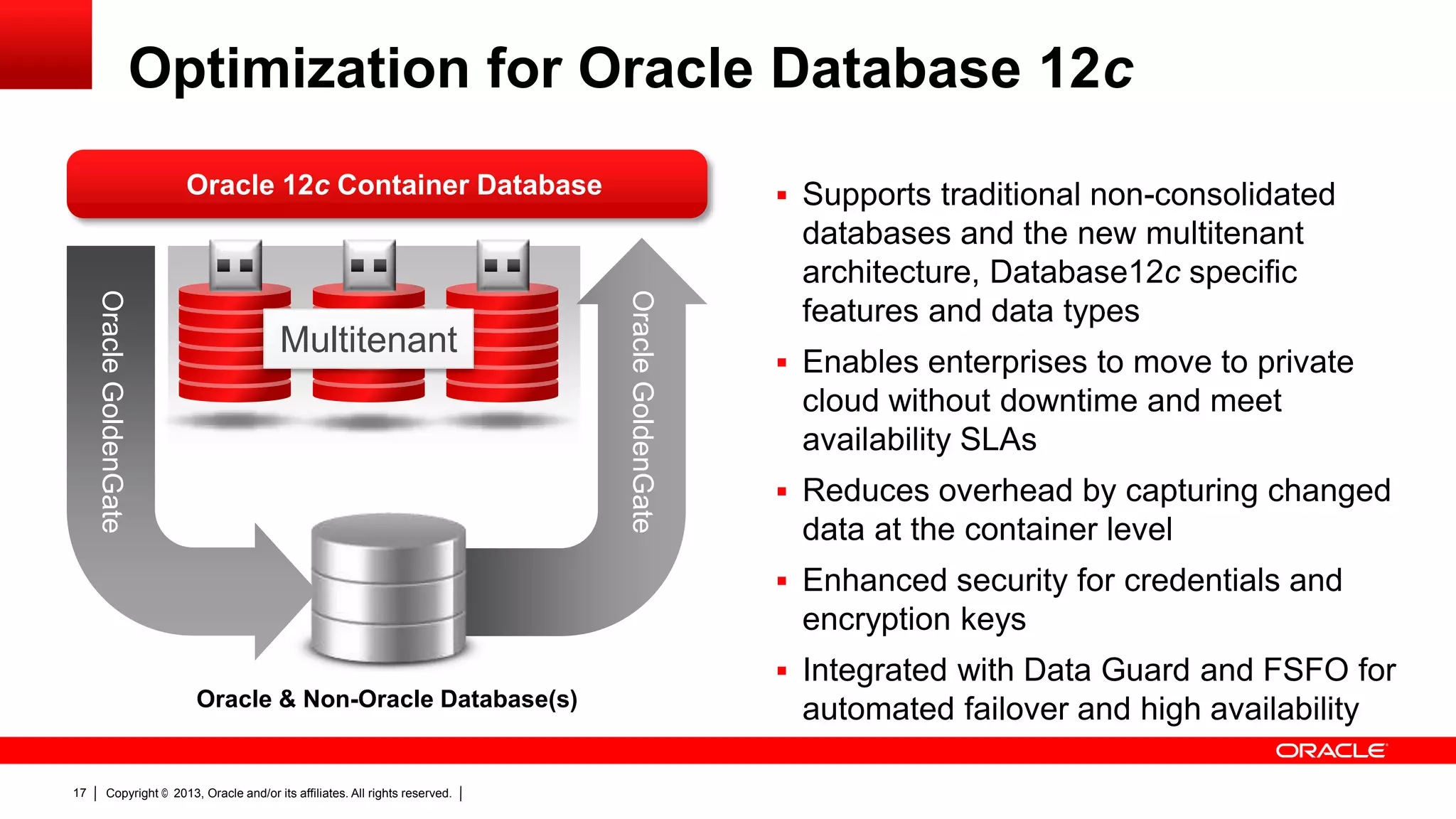 Optimization for Oracle Database 12c

Oracle 12c Container Database

Oracle GoldenGate

Multitenant

Oracle GoldenGate

Oracle & Non-Oracle Database(s)

▪ Supports traditional non-consolidated databases and the new multitenant architecture, Database12c specific features and data types

▪ Enables enterprises to move to private cloud without downtime and meet availability SLAs

▪ Reduces overhead by capturing changed data at the container level

▪ Enhanced security for credentials and encryption keys

▪ Integrated with Data Guard and FSFO for automated failover and high availability

ORACLE

17 | Copyright © 2013, Oracle and/or its affiliates. All rights reserved. |